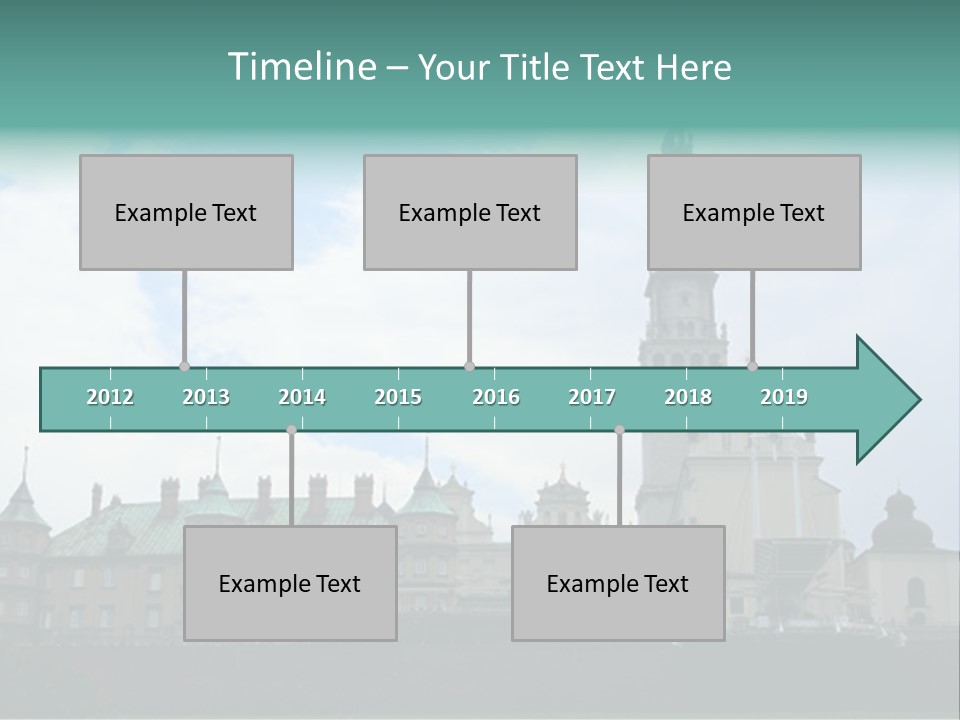 Timeline – Your Title Text Here

Example Text

Example Text

Example Text

2012 2013 2014 2015 2016 2017 2018 2019

Example Text

Example Text